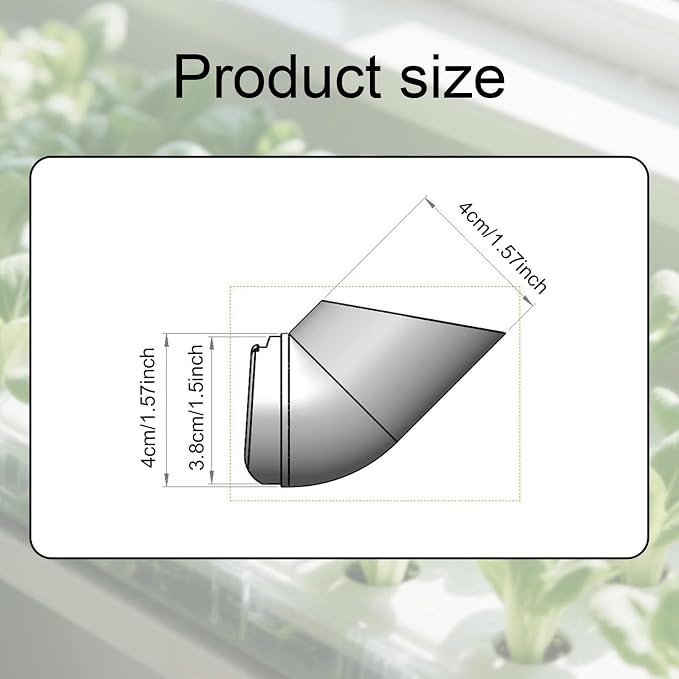 Product size

4cm/1.57inch

4cm/1.57inch

3.8cm/1.5inch